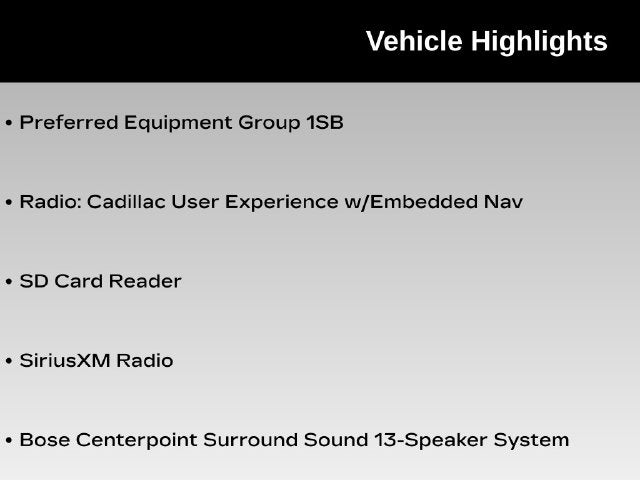 Vehicle Highlights

• Preferred Equipment Group 1SB

• Radio: Cadillac User Experience w/Embedded Nav

• SD Card Reader

• SiriusXM Radio

• Bose Centerpoint Surround Sound 13-Speaker System